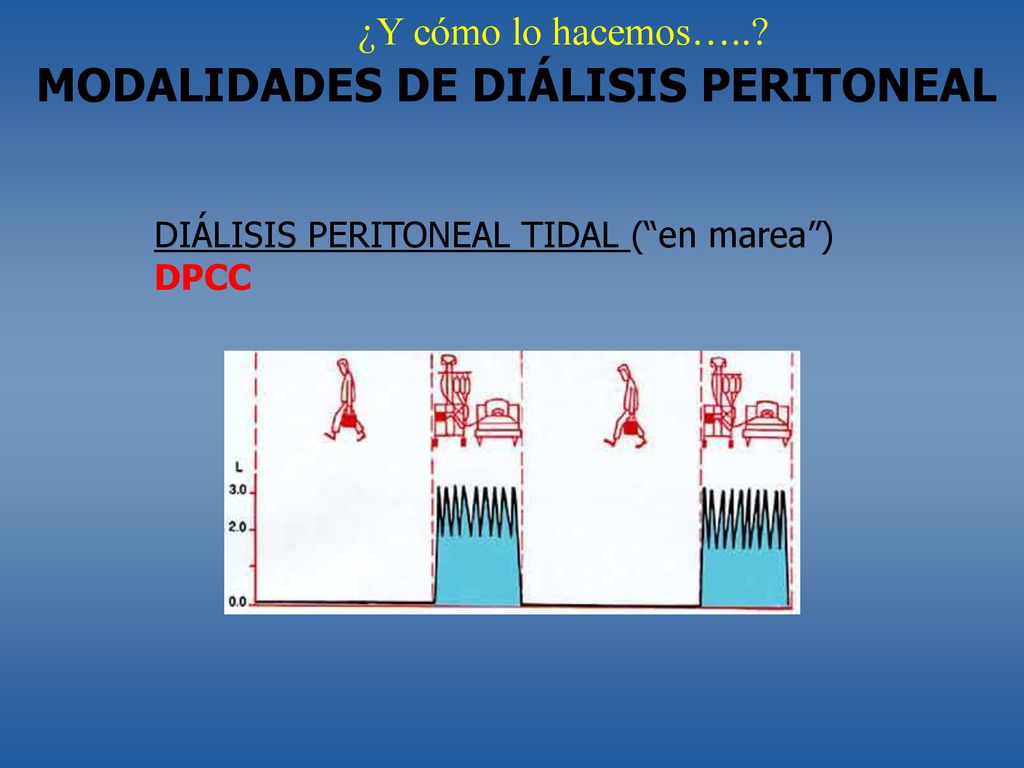 ¿Y cómo lo hacemos…..?
MODALIDADES DE DIÁLISIS PERITONEAL

DIÁLISIS PERITONEAL TIDAL (“en marea”)
DPCC

L
3.0
2.0
0.0